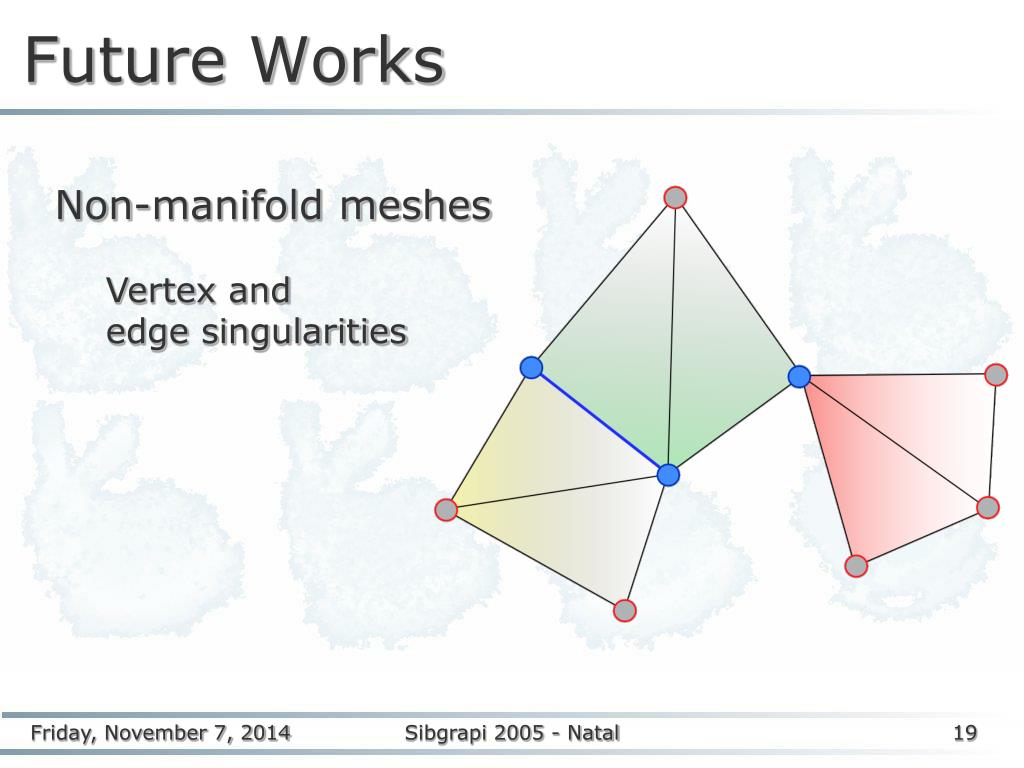 Future Works

Non-manifold meshes

Vertex and edge singularities

Friday, November 7, 2014 Sibgrapi 2005 - Natal 19